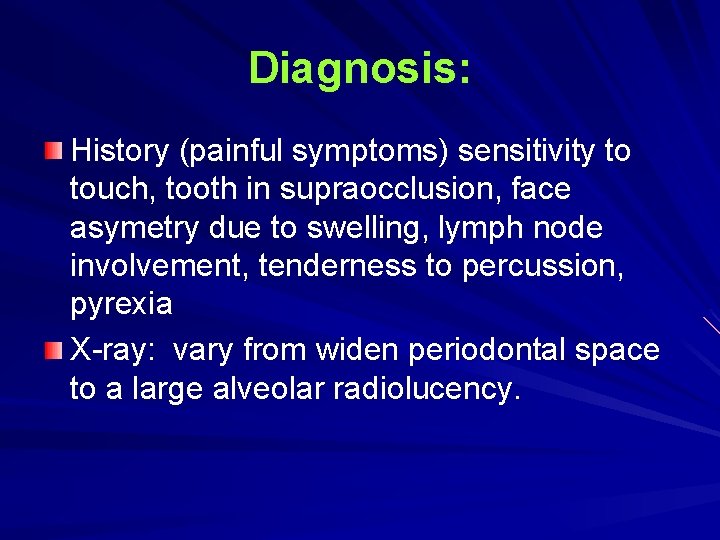 Diagnosis:

History (painful symptoms) sensitivity to touch, tooth in supraocclusion, face asymetry due to swelling, lymph node involvement, tenderness to percussion, pyrexia

X-ray: vary from widen periodontal space to a large alveolar radiolucency.